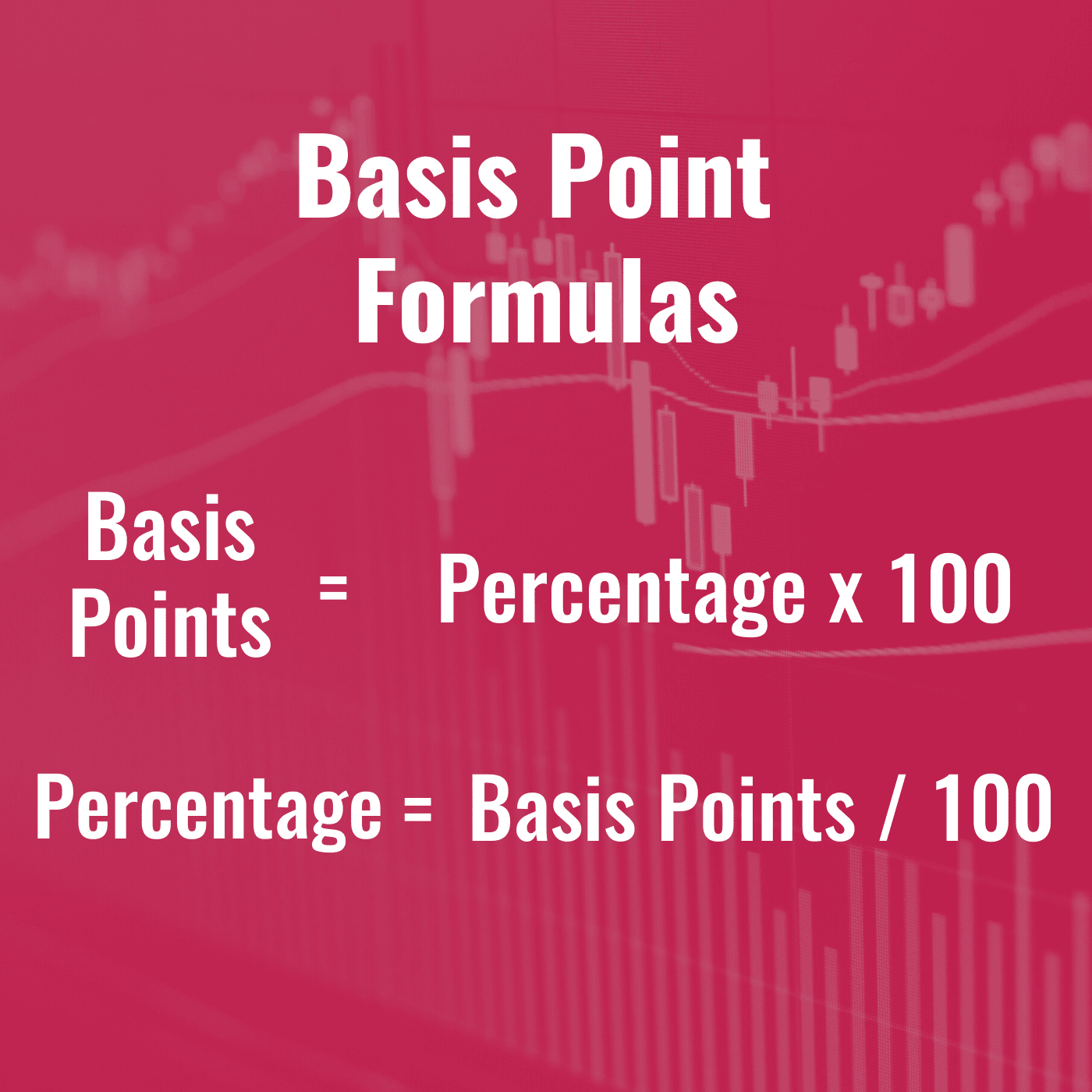 Basis Point Formulas

Basis Points = Percentage x 100

Percentage = Basis Points / 100